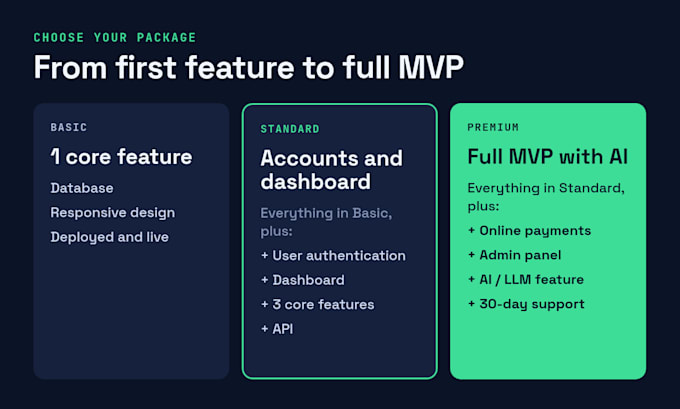 CHOOSE YOUR PACKAGE

From first feature to full MVP

BASIC

1 core feature

Database

Responsive design

Deployed and live

STANDARD

Accounts and dashboard

Everything in Basic, plus:

+ User authentication

+ Dashboard

+ 3 core features

+ API

PREMIUM

Full MVP with AI

Everything in Standard, plus:

+ Online payments

+ Admin panel

+ AI / LLM feature

+ 30-day support